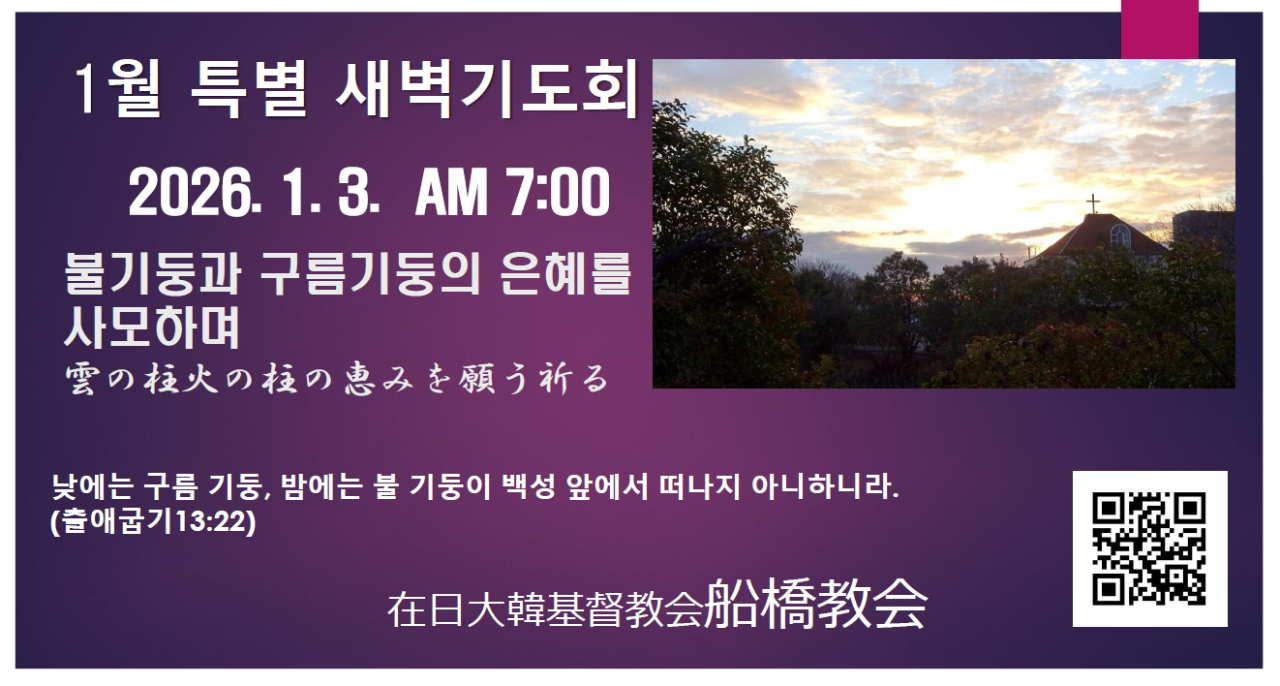 1월 특별 새벽기도회

2026. 1. 3. AM 7:00

불기둥과 구름기둥의 은혜를 사모하며
雲の柱火の柱の恵みを願う祈る

낮에는 구름 기둥, 밤에는 불 기둥이 백성 앞에서 떠나지 아니하니라. (출애굽기13:22)

在日大韓基督教会船橋教会